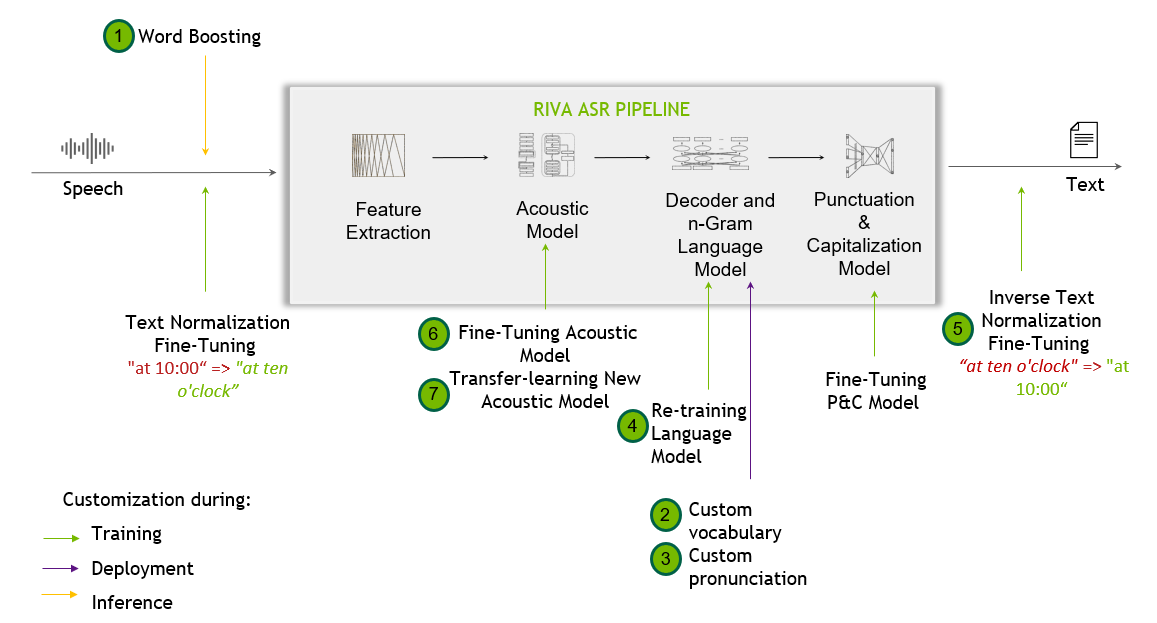 1 Word Boosting

RIVA ASR PIPELINE

Speech

Feature Extraction

Acoustic Model

Decoder and n-Gram Language Model

Punctuation & Capitalization Model

Text

Text Normalization Fine-Tuning
"at 10:00“ => "at ten o'clock”

6 Fine-Tuning Acoustic Model

7 Transfer-learning New Acoustic Model

4 Re-training Language Model

Fine-Tuning P&C Model

5 Inverse Text Normalization Fine-Tuning
“at ten o'clock" => "at 10:00“

2 Custom vocabulary

3 Custom pronunciation

Customization during:
Training
Deployment
Inference